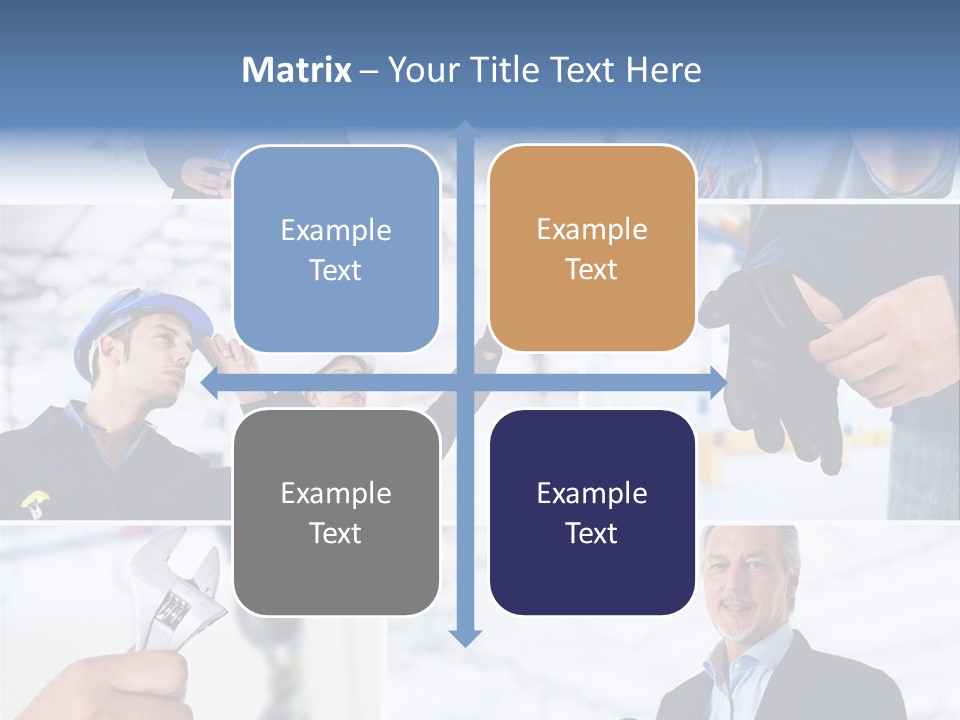 Matrix – Your Title Text Here

Example Text

Example Text

Example Text

Example Text